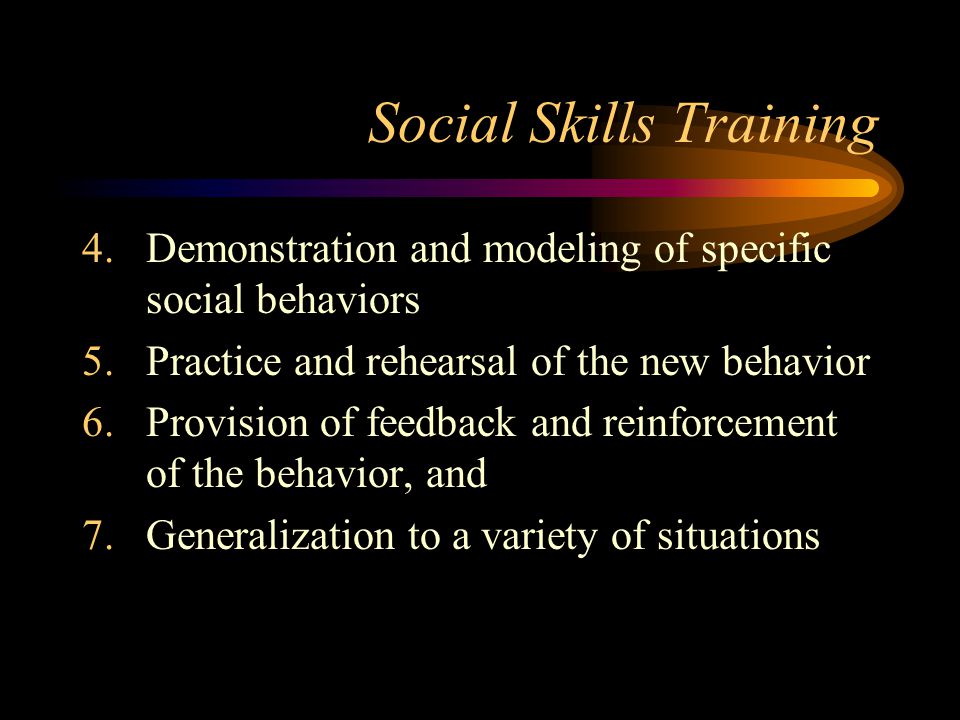 Social Skills Training

4. Demonstration and modeling of specific social behaviors
5. Practice and rehearsal of the new behavior
6. Provision of feedback and reinforcement of the behavior, and
7. Generalization to a variety of situations